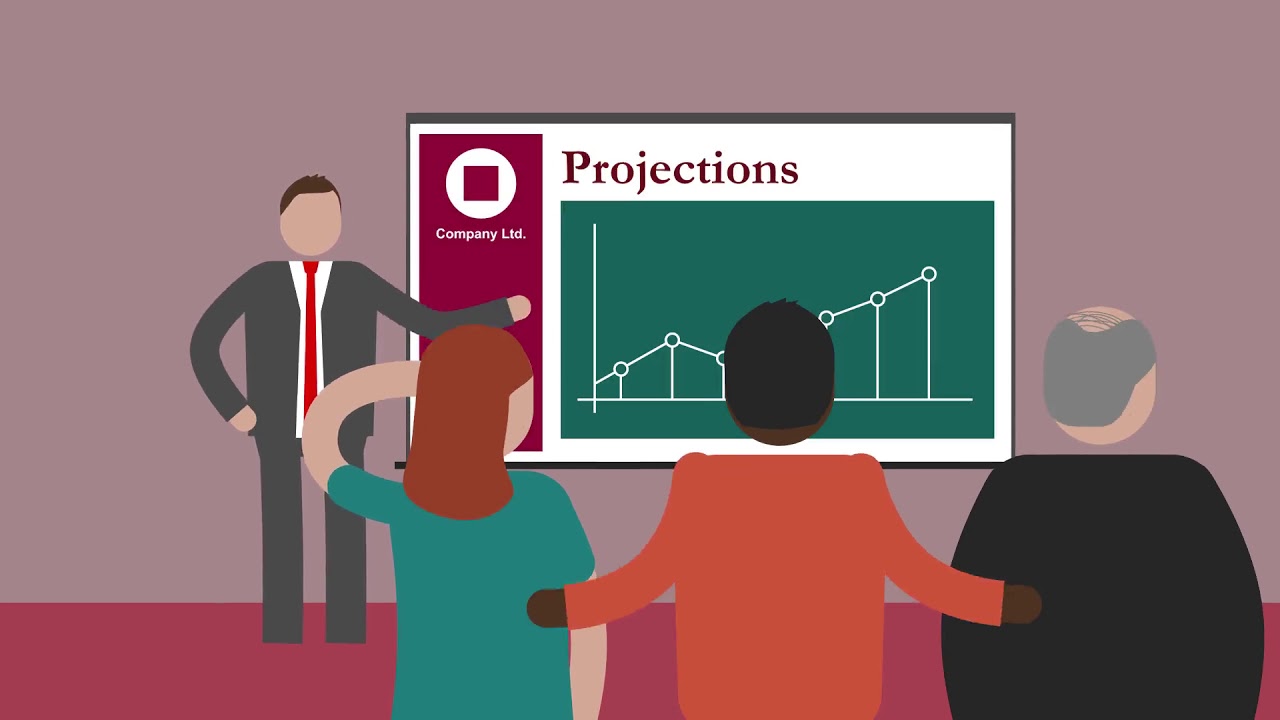 Company Ltd.

Projections